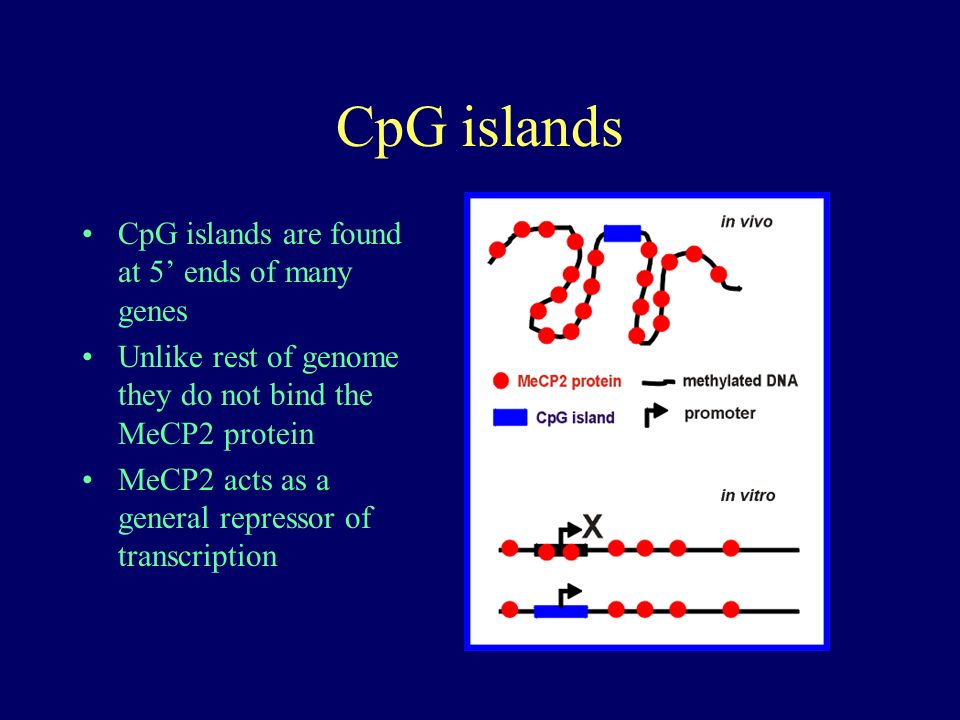 CpG islands

• CpG islands are found at 5’ ends of many genes
• Unlike rest of genome they do not bind the MeCP2 protein
• MeCP2 acts as a general repressor of transcription

in vivo

MeCP2 protein
methylated DNA
CpG island
promoter

in vitro

X